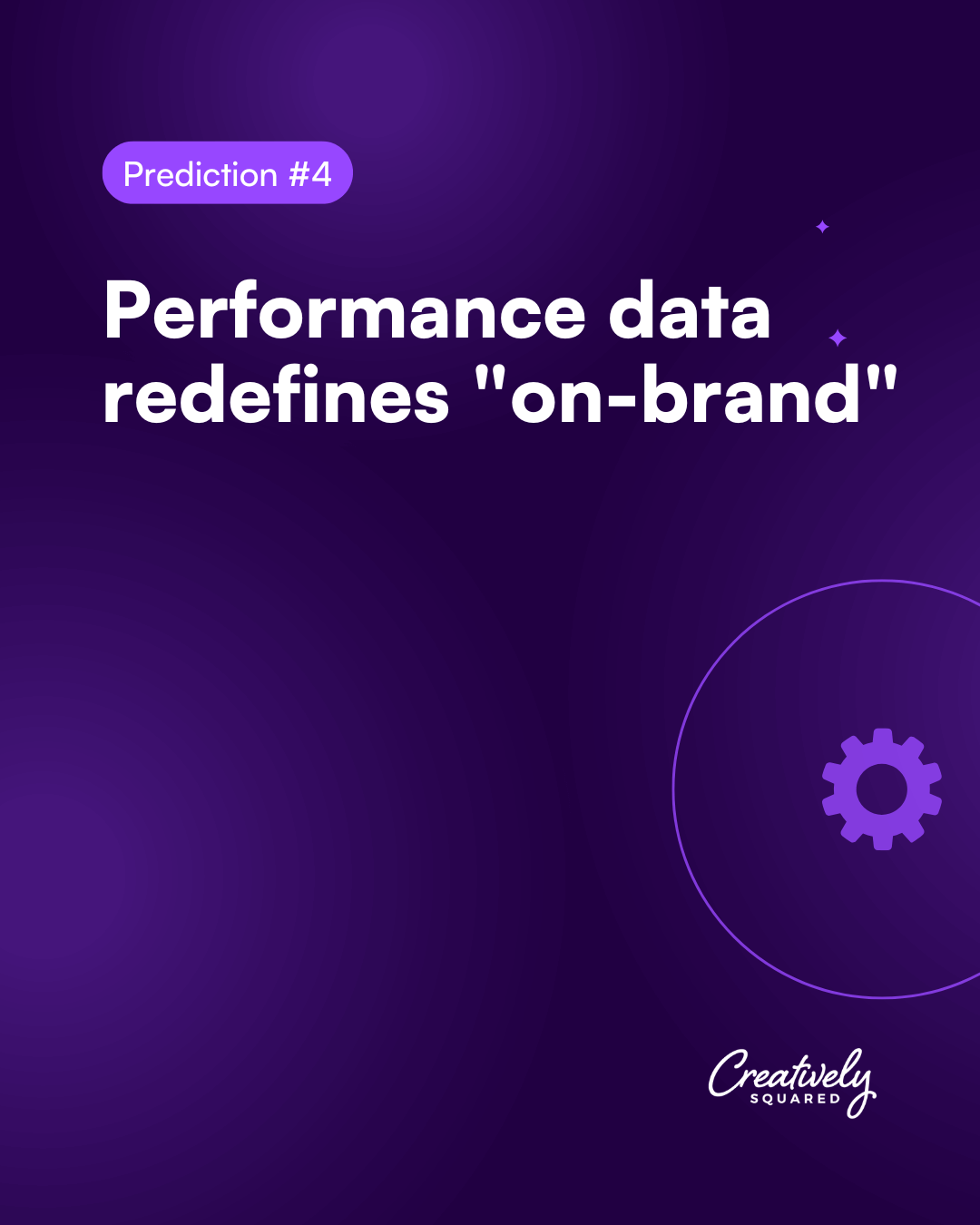 Prediction #4

Performance data redefines "on-brand"

Creatively
SQUARED